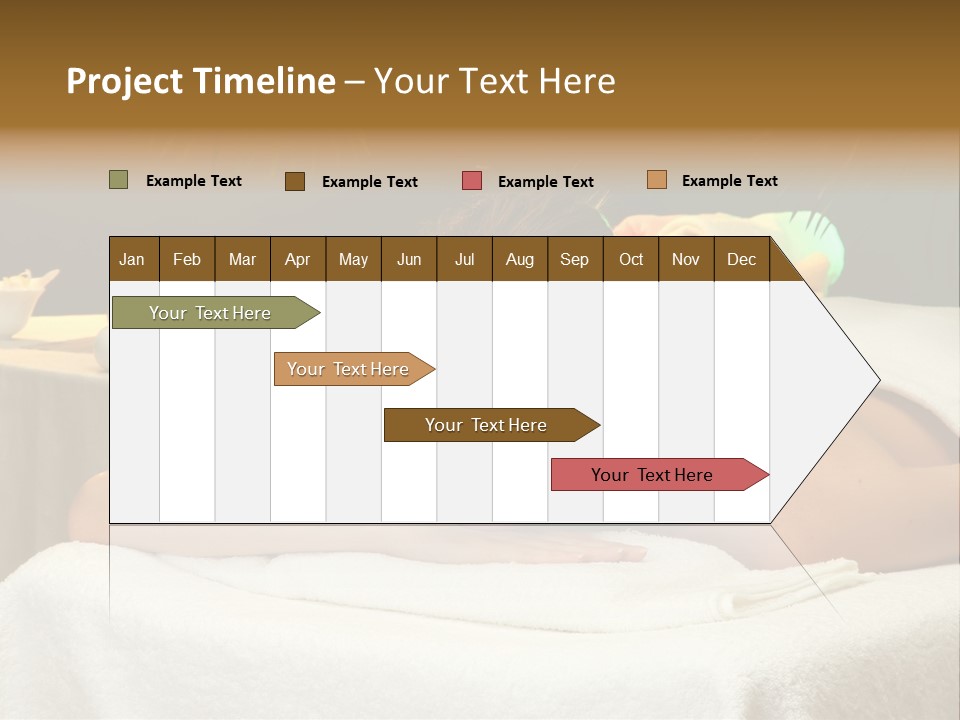 Project Timeline – Your Text Here

Example Text
Example Text
Example Text
Example Text

| Jan | Feb | Mar | Apr | May | Jun | Jul | Aug | Sep | Oct | Nov | Dec |
|---|---|---|---|---|---|---|---|---|---|---|---|

Your Text Here

Your Text Here

Your Text Here

Your Text Here